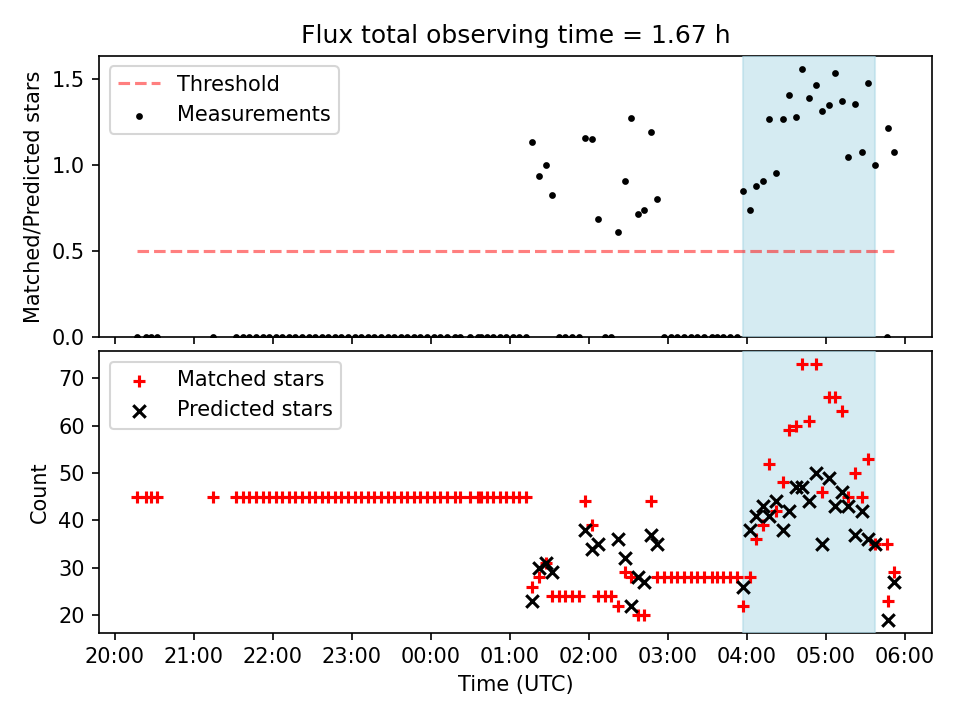 Flux total observing time = 1.67 h

Threshold
Measurements

Matched/Predicted stars

1.5
1.0
0.5
0.0

Matched stars
Predicted stars

Count

70
60
50
40
30
20

20:00 21:00 22:00 23:00 00:00 01:00 02:00 03:00 04:00 05:00 06:00

Time (UTC)